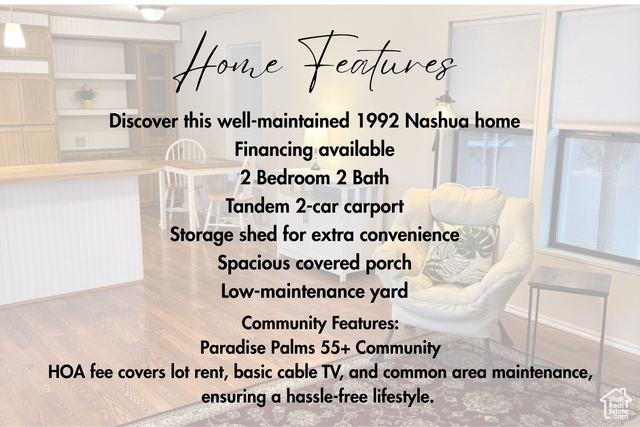 Home Features

Discover this well-maintained 1992 Nashua home
Financing available
2 Bedroom 2 Bath
Tandem 2-car carport
Storage shed for extra convenience
Spacious covered porch
Low-maintenance yard

Community Features:
Paradise Palms 55+ Community
HOA fee covers lot rent, basic cable TV, and common area maintenance, ensuring a hassle-free lifestyle.

Utah Real Estate .com